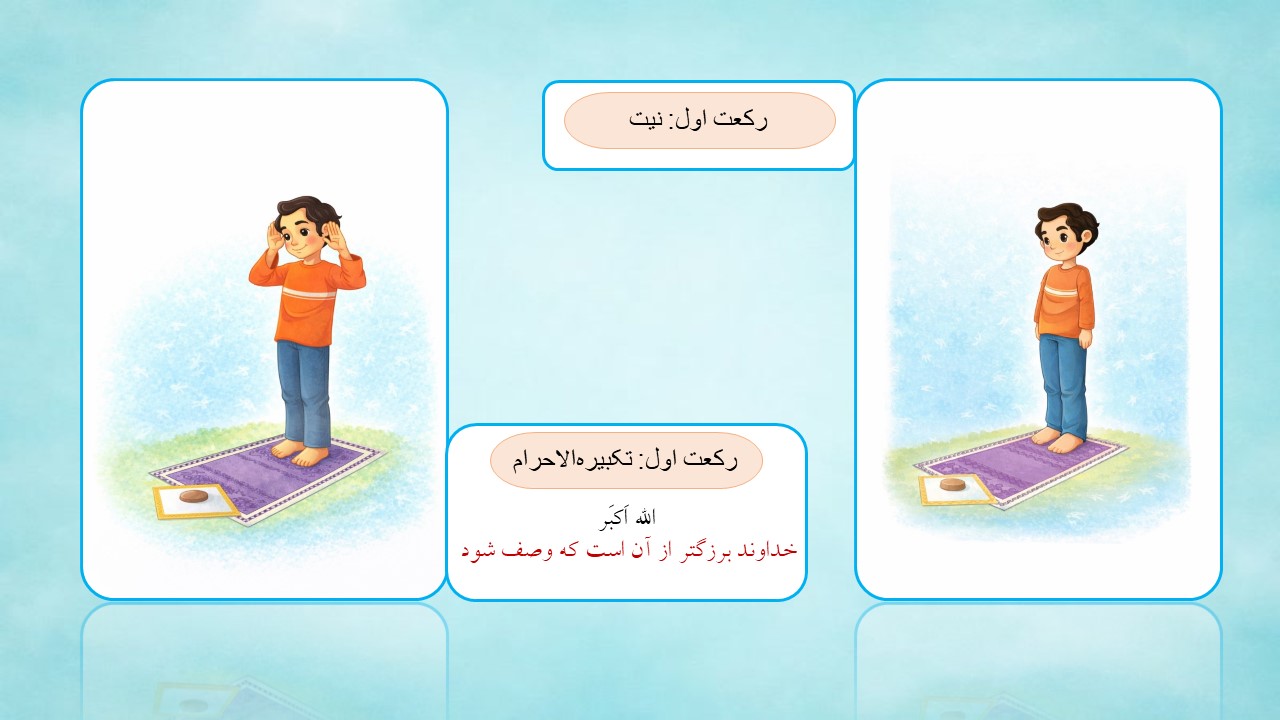 رکعت اول: نیت

رکعت اول: تکبیرةالاحرام

اللهُ اَکبَر
خداوند برزگتر از آن است که وصف شود